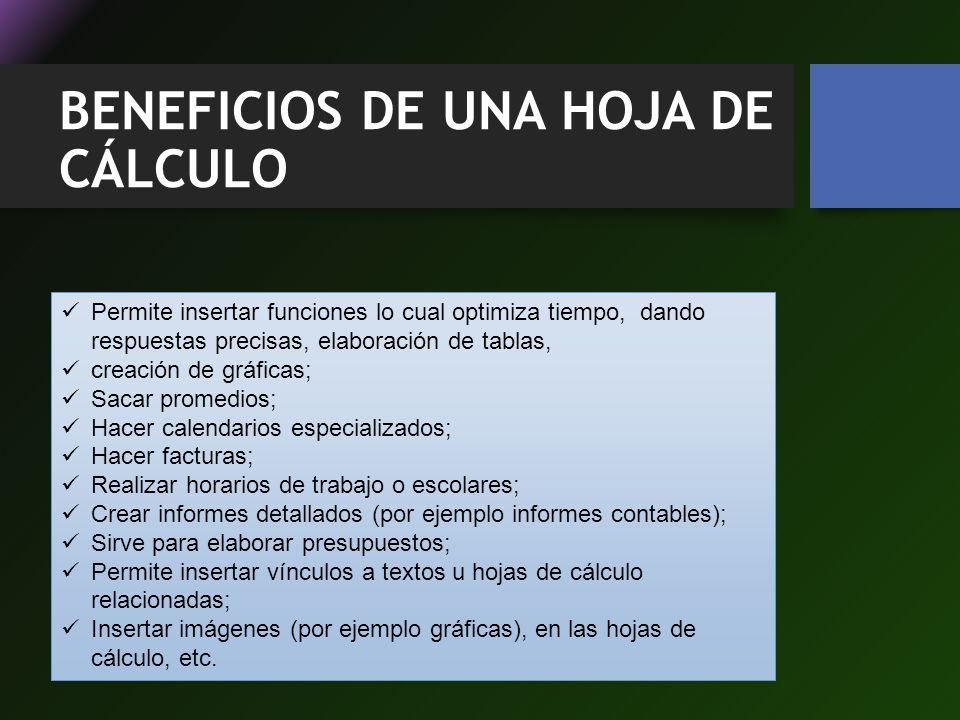 BENEFICIOS DE UNA HOJA DE CÁLCULO

✓ Permite insertar funciones lo cual optimiza tiempo, dando respuestas precisas, elaboración de tablas,
✓ creación de gráficas;
✓ Sacar promedios;
✓ Hacer calendarios especializados;
✓ Hacer facturas;
✓ Realizar horarios de trabajo o escolares;
✓ Crear informes detallados (por ejemplo informes contables);
✓ Sirve para elaborar presupuestos;
✓ Permite insertar vínculos a textos u hojas de cálculo relacionadas;
✓ Insertar imágenes (por ejemplo gráficas), en las hojas de cálculo, etc.